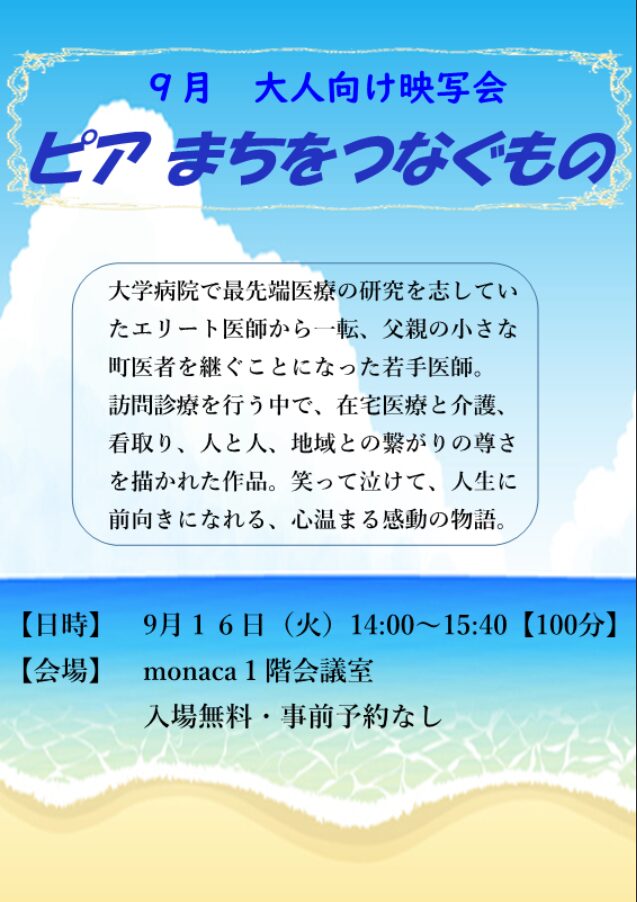 ９月　大人向け映写会

ピア まちをつなぐもの

大学病院で最先端医療の研究を志していたエリート医師から一転、父親の小さな町医者を継ぐことになった若手医師。訪問診療を行う中で、在宅医療と介護、看取り、人と人、地域との繋がりの尊さを描かれた作品。笑って泣けて、人生に前向きになれる、心温まる感動の物語。

【日時】　9月１６日（火）14:00～15:40【100分】
【会場】　monaca１階会議室
入場無料・事前予約なし